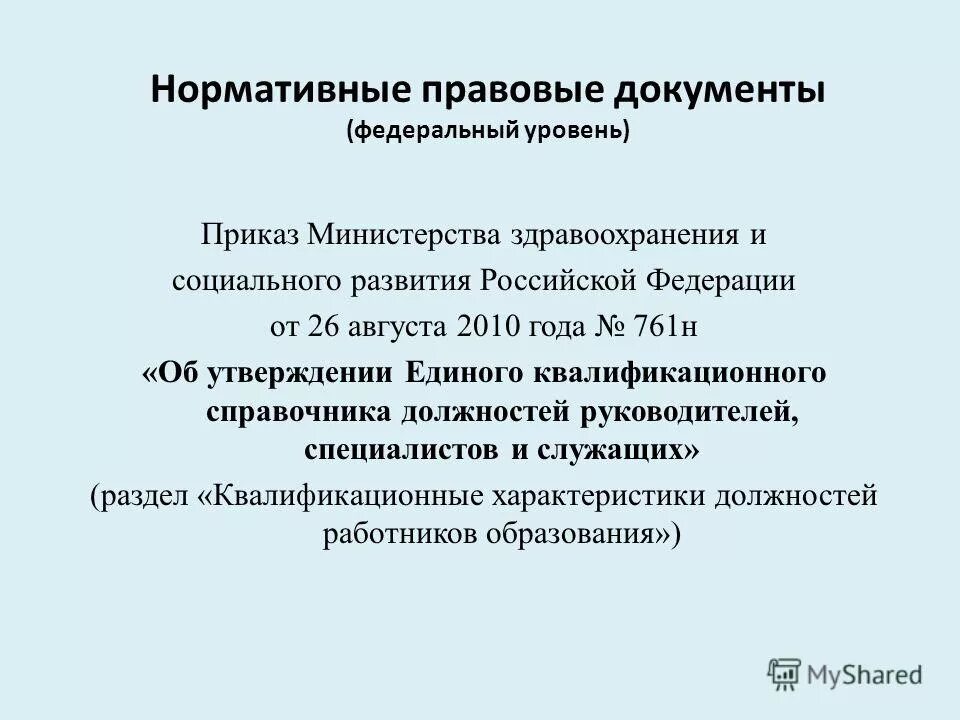 Нормативные правовые документы
(федеральный уровень)

Приказ Министерства здравоохранения и социального развития Российской Федерации от 26 августа 2010 года № 761н
«Об утверждении Единого квалификационного справочника должностей руководителей, специалистов и служащих»
(раздел «Квалификационные характеристики должностей работников образования»)

MyShared